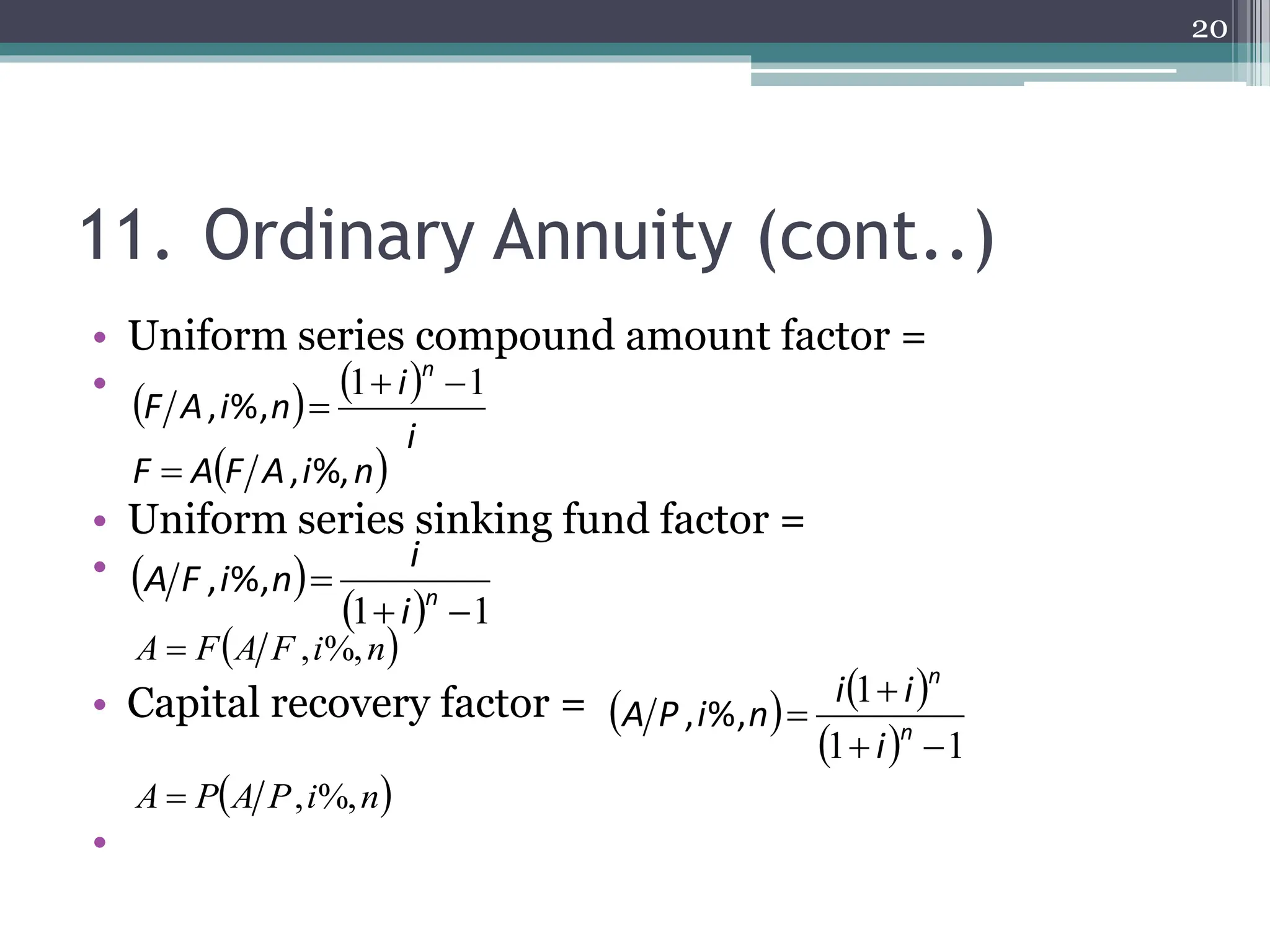 20

11. Ordinary Annuity (cont..)

• Uniform series compound amount factor =

• $(F/A, i\%, n) = \frac{(1+i)^n - 1}{i}$

$F = A(F/A, i\%, n)$

• Uniform series sinking fund factor =

• $(A/F, i\%, n) = \frac{i}{(1+i)^n - 1}$

$A = F(A/F, i\%, n)$

• Capital recovery factor = $(A/P, i\%, n) = \frac{i(1+i)^n}{(1+i)^n - 1}$

$A = P(A/P, i\%, n)$

•